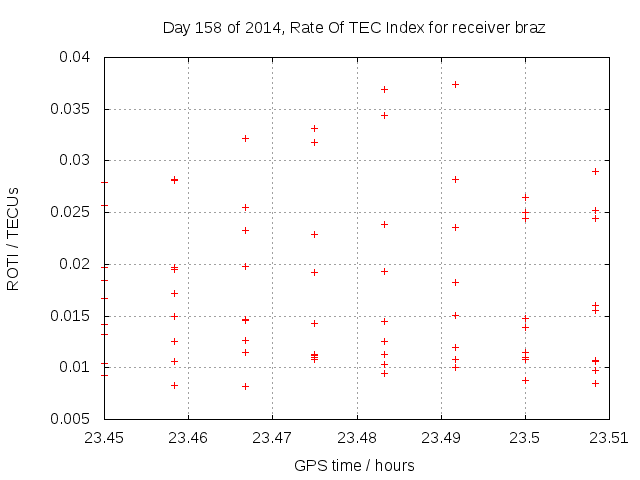 Day 158 of 2014, Rate Of TEC Index for receiver braz

ROTI / TECUs

0.04
0.035
0.03
0.025
0.02
0.015
0.01
0.005

23.45
23.46
23.47
23.48
23.49
23.5
23.51

GPS time / hours